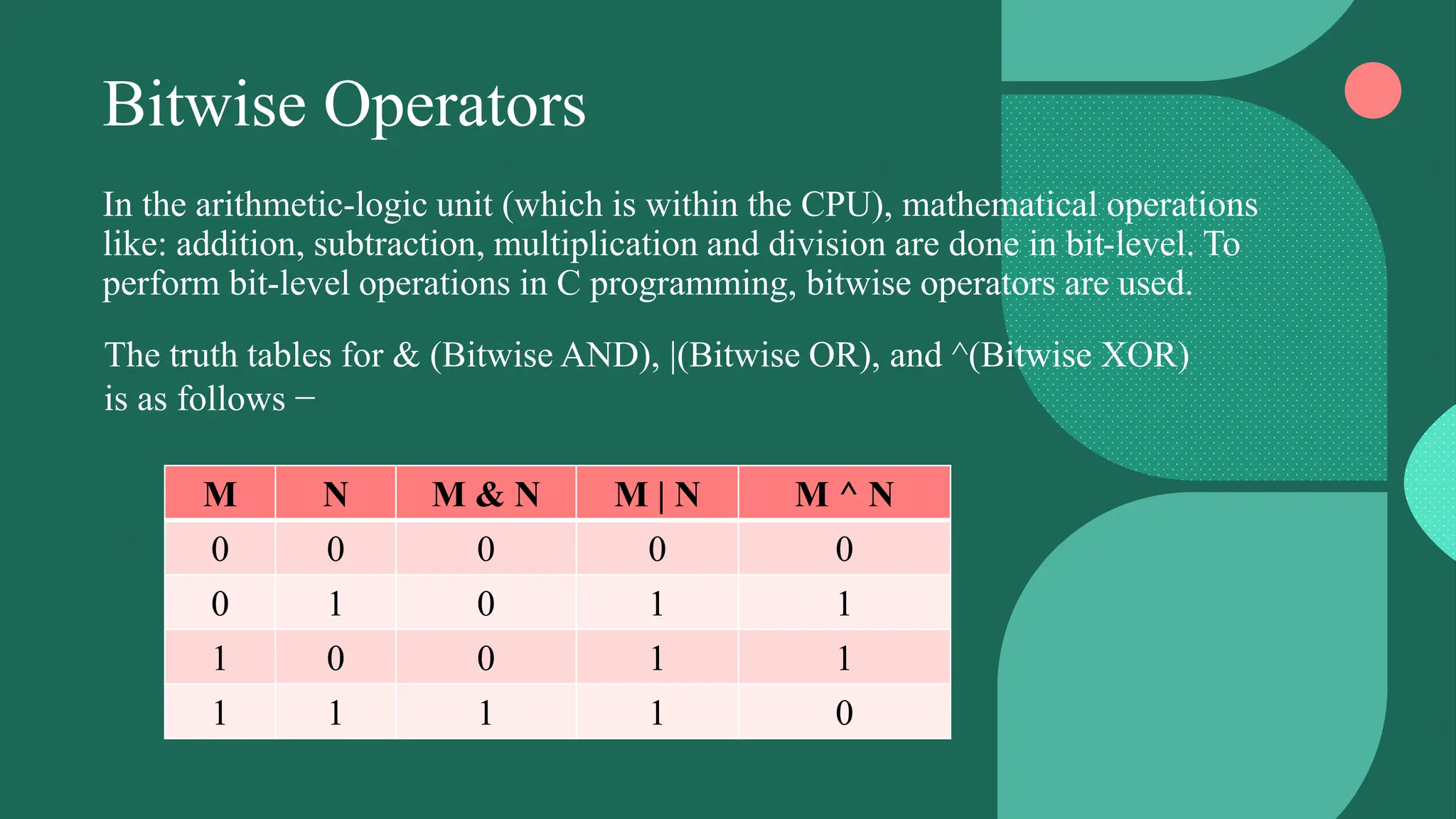 Bitwise Operators

In the arithmetic-logic unit (which is within the CPU), mathematical operations like: addition, subtraction, multiplication and division are done in bit-level. To perform bit-level operations in C programming, bitwise operators are used.

The truth tables for & (Bitwise AND), |(Bitwise OR), and ^(Bitwise XOR) is as follows −

| M | N | M & N | M \| N | M ^ N |
|---|---|---|---|---|
| 0 | 0 | 0 | 0 | 0 |
| 0 | 1 | 0 | 1 | 1 |
| 1 | 0 | 0 | 1 | 1 |
| 1 | 1 | 1 | 1 | 0 |